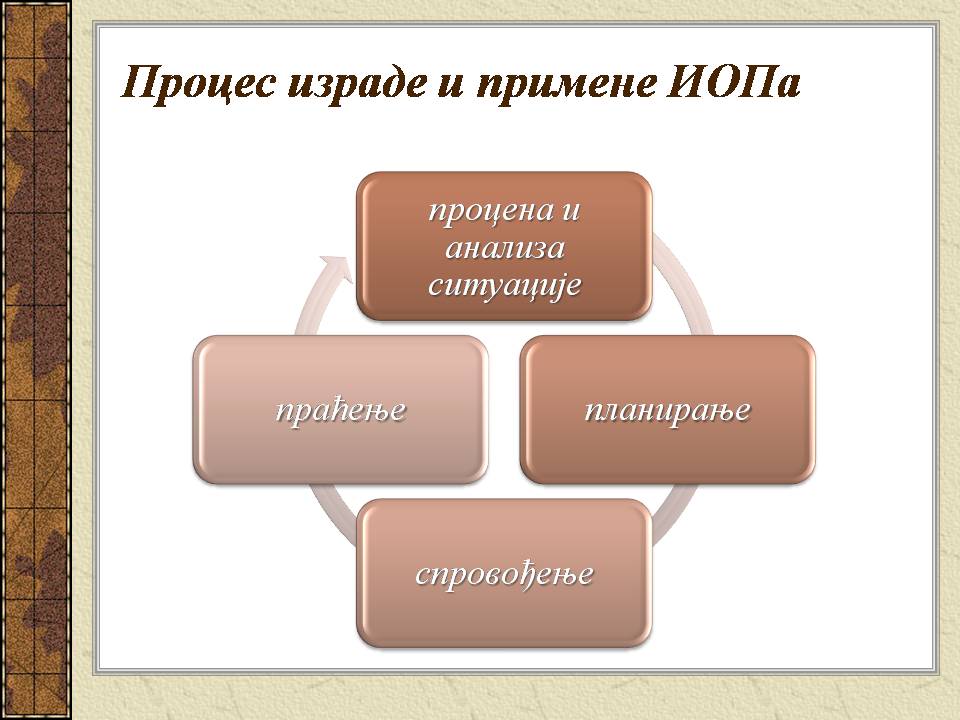 Процес израде и примене ИОПа

процена и анализа ситуације

планирање

спровођење

праћење